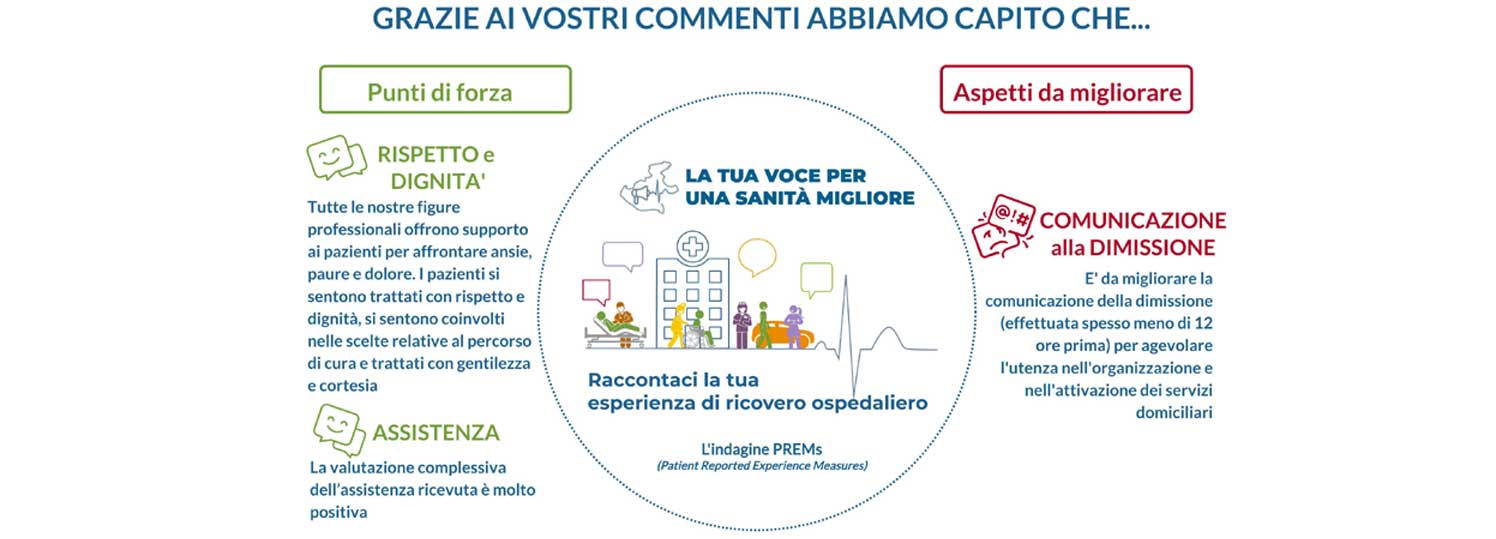 GRAZIE AI VOSTRI COMMENTI ABBIAMO CAPITO CHE...

Punti di forza

RISPETTO e DIGNITA'

Tutte le nostre figure professionali offrono supporto ai pazienti per affrontare ansie, paure e dolore. I pazienti si sentono trattati con rispetto e dignità, si sentono coinvolti nelle scelte relative al percorso di cura e trattati con gentilezza e cortesia

ASSISTENZA

La valutazione complessiva dell'assistenza ricevuta è molto positiva

LA TUA VOCE PER UNA SANITÀ MIGLIORE

Raccontaci la tua esperienza di ricovero ospedaliero

L'indagine PREMs
(Patient Reported Experience Measures)

Aspetti da migliorare

@!#

COMUNICAZIONE alla DIMISSIONE

E' da migliorare la comunicazione della dimissione (effettuata spesso meno di 12 ore prima) per agevolare l'utenza nell'organizzazione e nell'attivazione dei servizi domiciliari